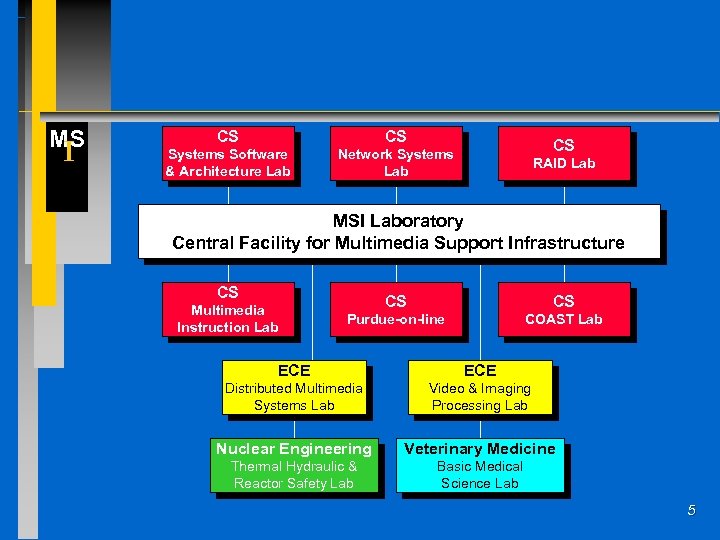 MS I

CS
Systems Software & Architecture Lab

CS
Network Systems Lab

CS
RAID Lab

MSI Laboratory
Central Facility for Multimedia Support Infrastructure

CS
Multimedia Instruction Lab

CS
Purdue-on-line

CS
COAST Lab

ECE
Distributed Multimedia Systems Lab

ECE
Video & Imaging Processing Lab

Nuclear Engineering
Thermal Hydraulic & Reactor Safety Lab

Veterinary Medicine
Basic Medical Science Lab

5